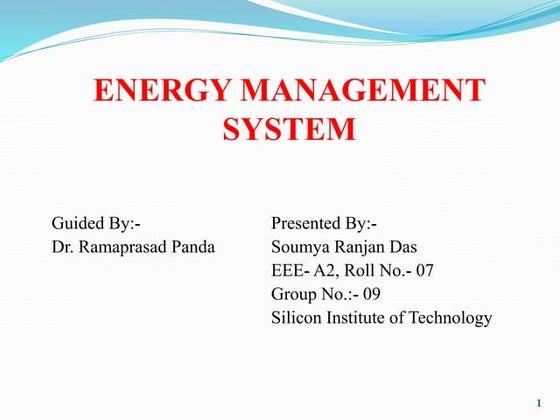 ENERGY MANAGEMENT SYSTEM

Guided By:-
Dr. Ramaprasad Panda

Presented By:-
Soumya Ranjan Das
EEE- A2, Roll No.- 07
Group No.:- 09
Silicon Institute of Technology

1